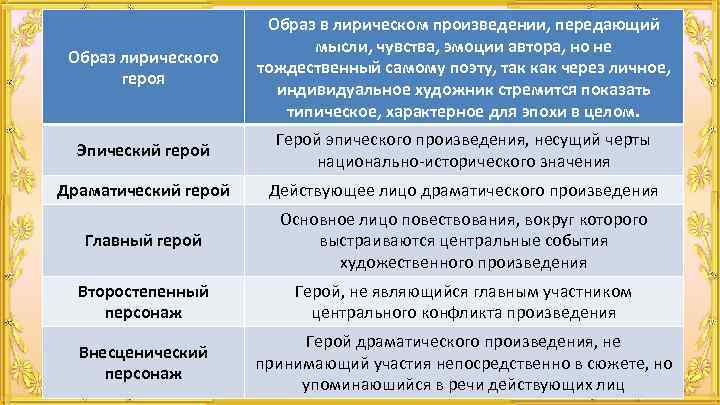 | Образ лирического героя | Образ в лирическом произведении, передающий мысли, чувства, эмоции автора, но не тождественный самому поэту, так как через личное, индивидуальное художник стремится показать типическое, характерное для эпохи в целом. |
|---|---|
| Эпический герой | Герой эпического произведения, несущий черты национально-исторического значения |
| Драматический герой | Действующее лицо драматического произведения |
| Главный герой | Основное лицо повествования, вокруг которого выстраиваются центральные события художественного произведения |
| Второстепенный персонаж | Герой, не являющийся главным участником центрального конфликта произведения |
| Внесценический персонаж | Герой драматического произведения, не принимающий участия непосредственно в сюжете, но упоминаюшийся в речи действующих лиц |